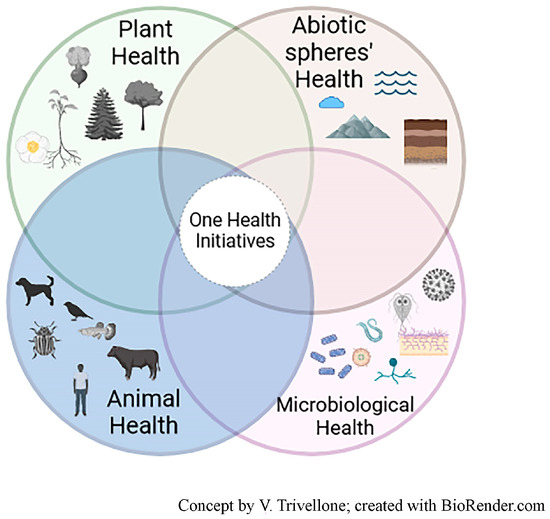 Plant Health

Abiotic spheres' Health

One Health Initiatives

Animal Health

Microbiological Health

Concept by V. Trivellone; created with BioRender.com